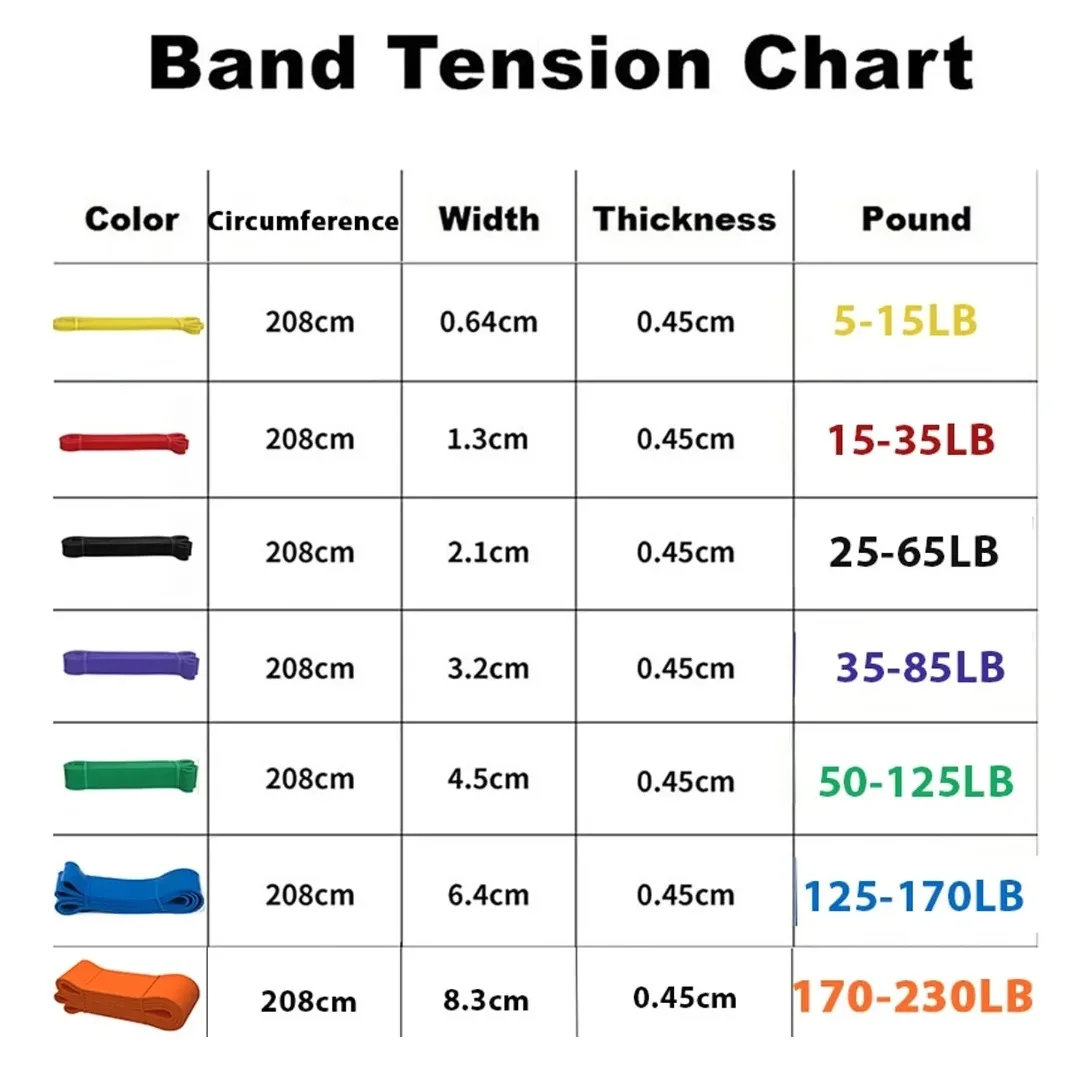 Band Tension Chart

| Color | Circumference | Width | Thickness | Pound |
|---|---|---|---|---|
| | 208cm | 0.64cm | 0.45cm | 5-15LB |
| | 208cm | 1.3cm | 0.45cm | 15-35LB |
| | 208cm | 2.1cm | 0.45cm | 25-65LB |
| | 208cm | 3.2cm | 0.45cm | 35-85LB |
| | 208cm | 4.5cm | 0.45cm | 50-125LB |
| | 208cm | 6.4cm | 0.45cm | 125-170LB |
| | 208cm | 8.3cm | 0.45cm | 170-230LB |